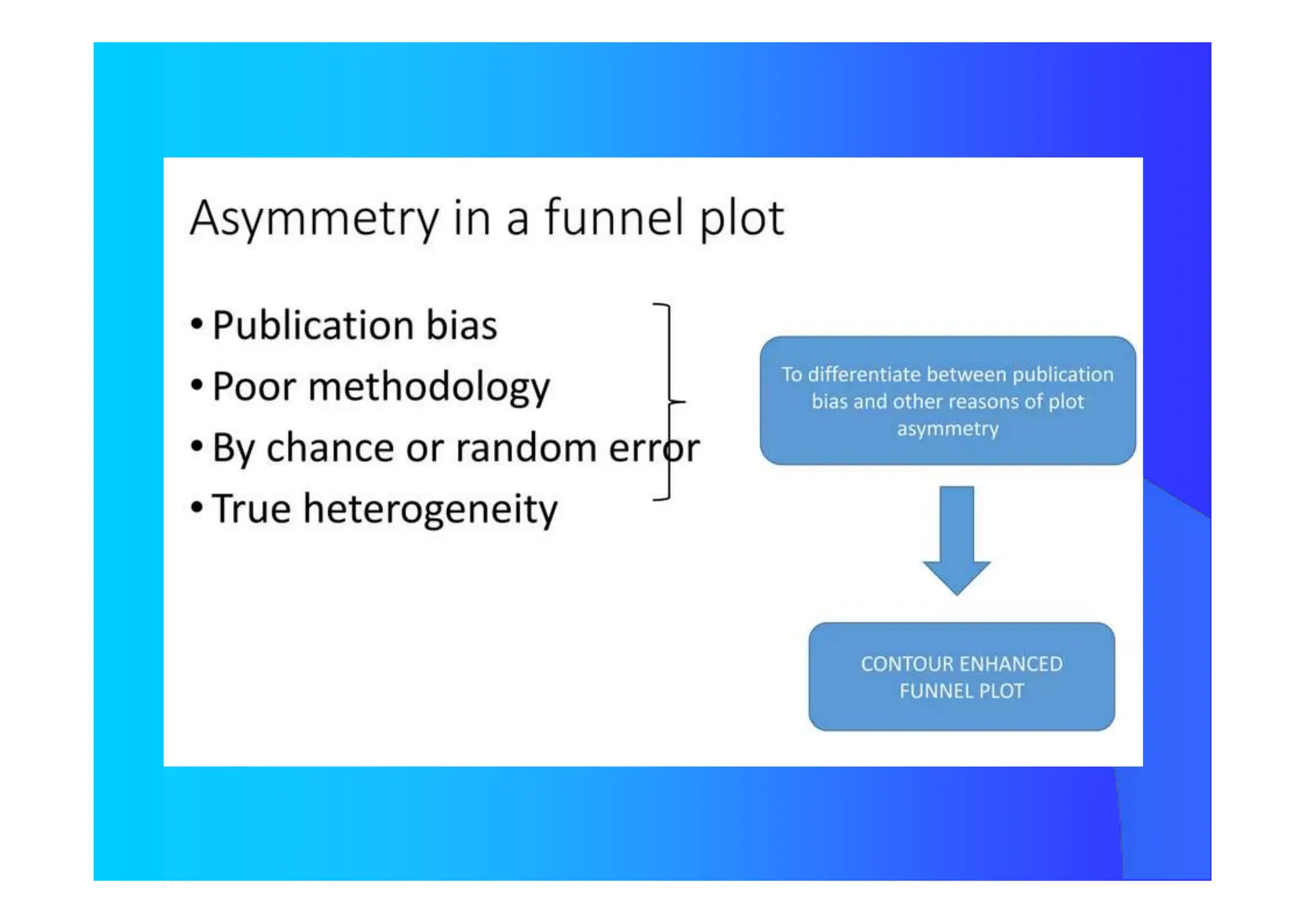 Asymmetry in a funnel plot

• Publication bias
• Poor methodology
• By chance or random error
• True heterogeneity

To differentiate between publication bias and other reasons of plot asymmetry

CONTOUR ENHANCED FUNNEL PLOT